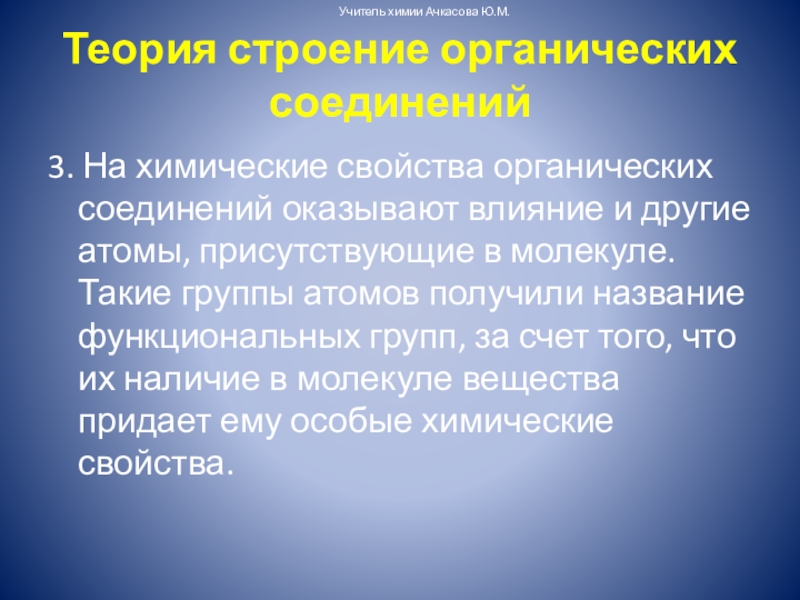 Учитель химии Ачкасова Ю.М.

Теория строение органических соединений

3. На химические свойства органических соединений оказывают влияние и другие атомы, присутствующие в молекуле. Такие группы атомов получили название функциональных групп, за счет того, что их наличие в молекуле вещества придает ему особые химические свойства.